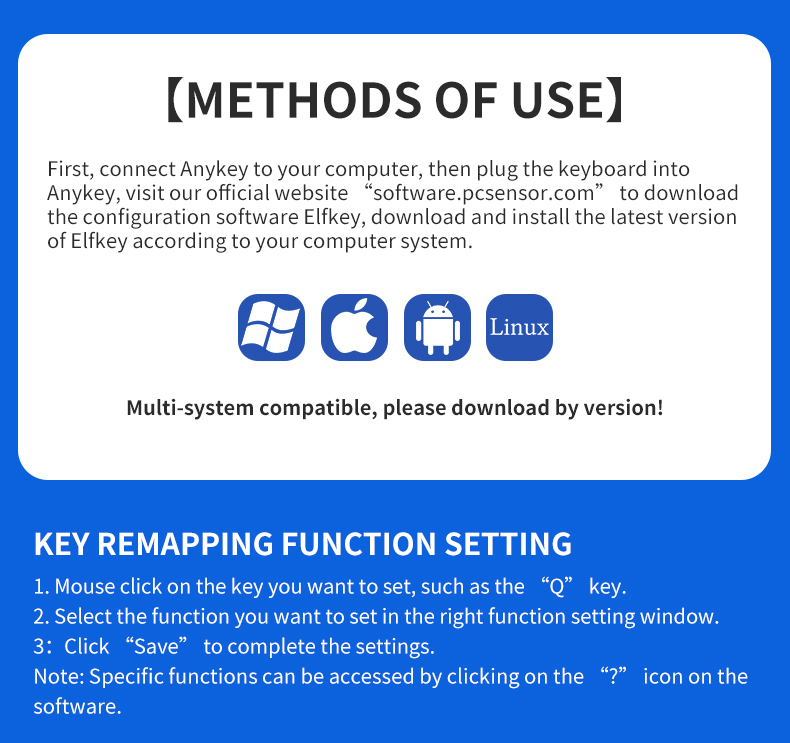 【METHODS OF USE】

First, connect Anykey to your computer, then plug the keyboard into Anykey, visit our official website “software.pcsensor.com” to download the configuration software Elfkey, download and install the latest version of Elfkey according to your computer system.

Linux

Multi-system compatible, please download by version!

KEY REMAPPING FUNCTION SETTING

1. Mouse click on the key you want to set, such as the “Q” key.
2. Select the function you want to set in the right function setting window.
3：Click “Save” to complete the settings.
Note: Specific functions can be accessed by clicking on the “?” icon on the software.